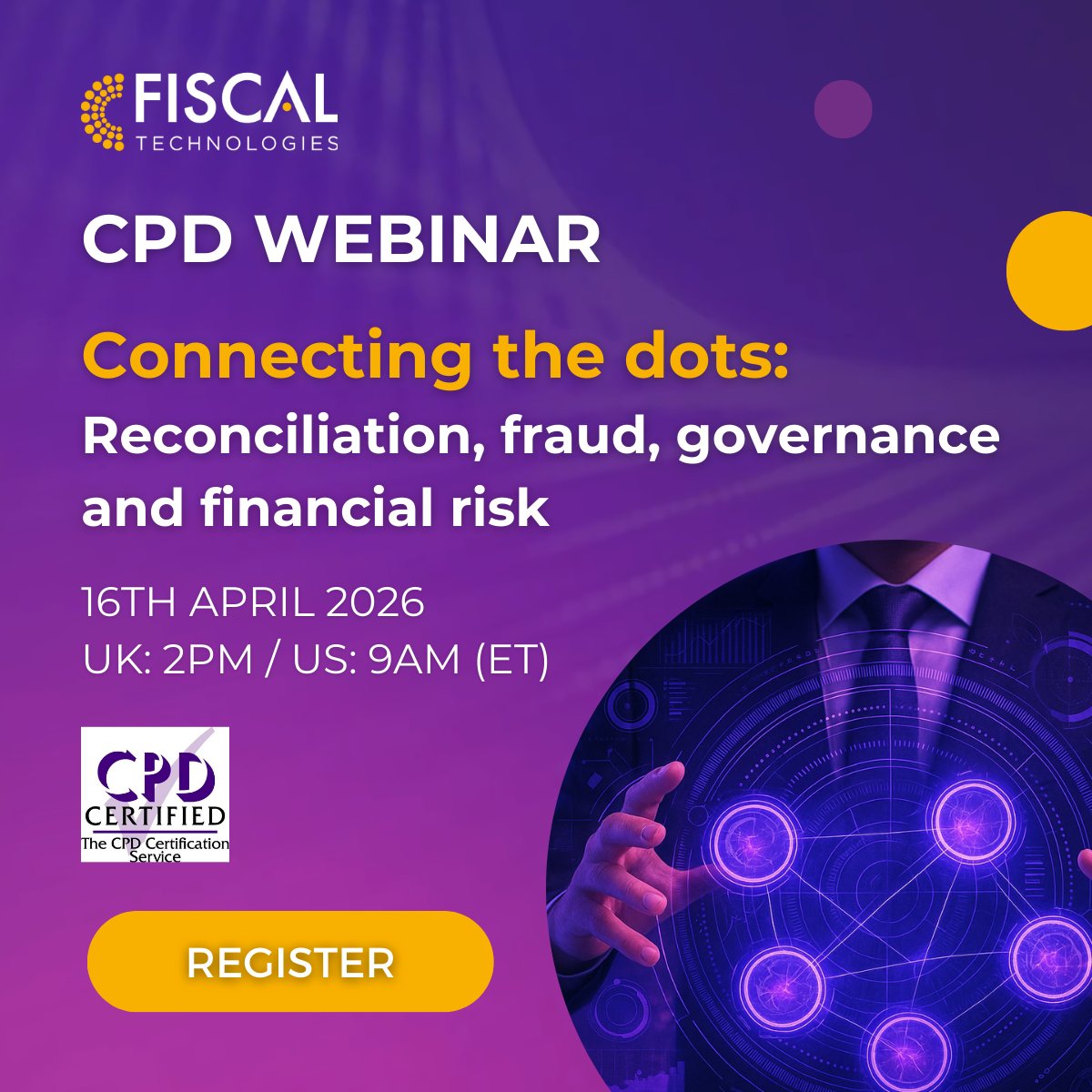 FISCAL
TECHNOLOGIES

CPD WEBINAR

Connecting the dots:
Reconciliation, fraud, governance and financial risk

16TH APRIL 2026
UK: 2PM / US: 9AM (ET)

CPD
CERTIFIED
The CPD Certification Service

REGISTER